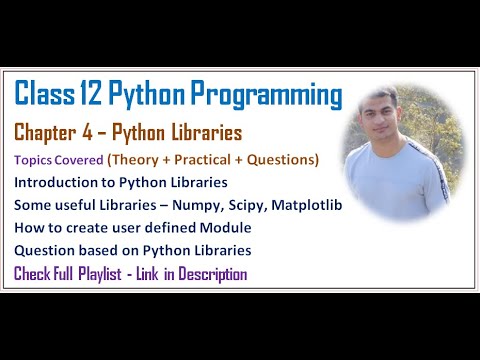 Class 12 Python Programming

Chapter 4 – Python Libraries

Topics Covered (Theory + Practical + Questions)

Introduction to Python Libraries

Some useful Libraries – Numpy, Scipy, Matplotlib

How to create user defined Module

Question based on Python Libraries

Check Full Playlist - Link in Description